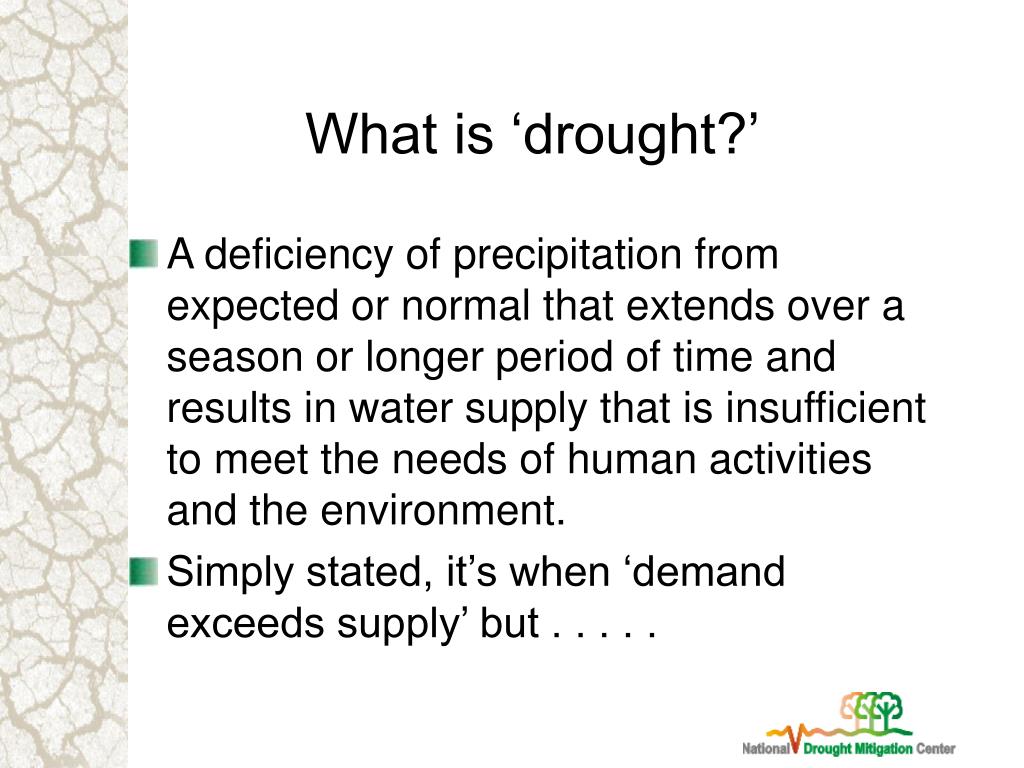 What is ‘drought?’

A deficiency of precipitation from expected or normal that extends over a season or longer period of time and results in water supply that is insufficient to meet the needs of human activities and the environment.

Simply stated, it’s when ‘demand exceeds supply’ but . . . . .

National Drought Mitigation Center